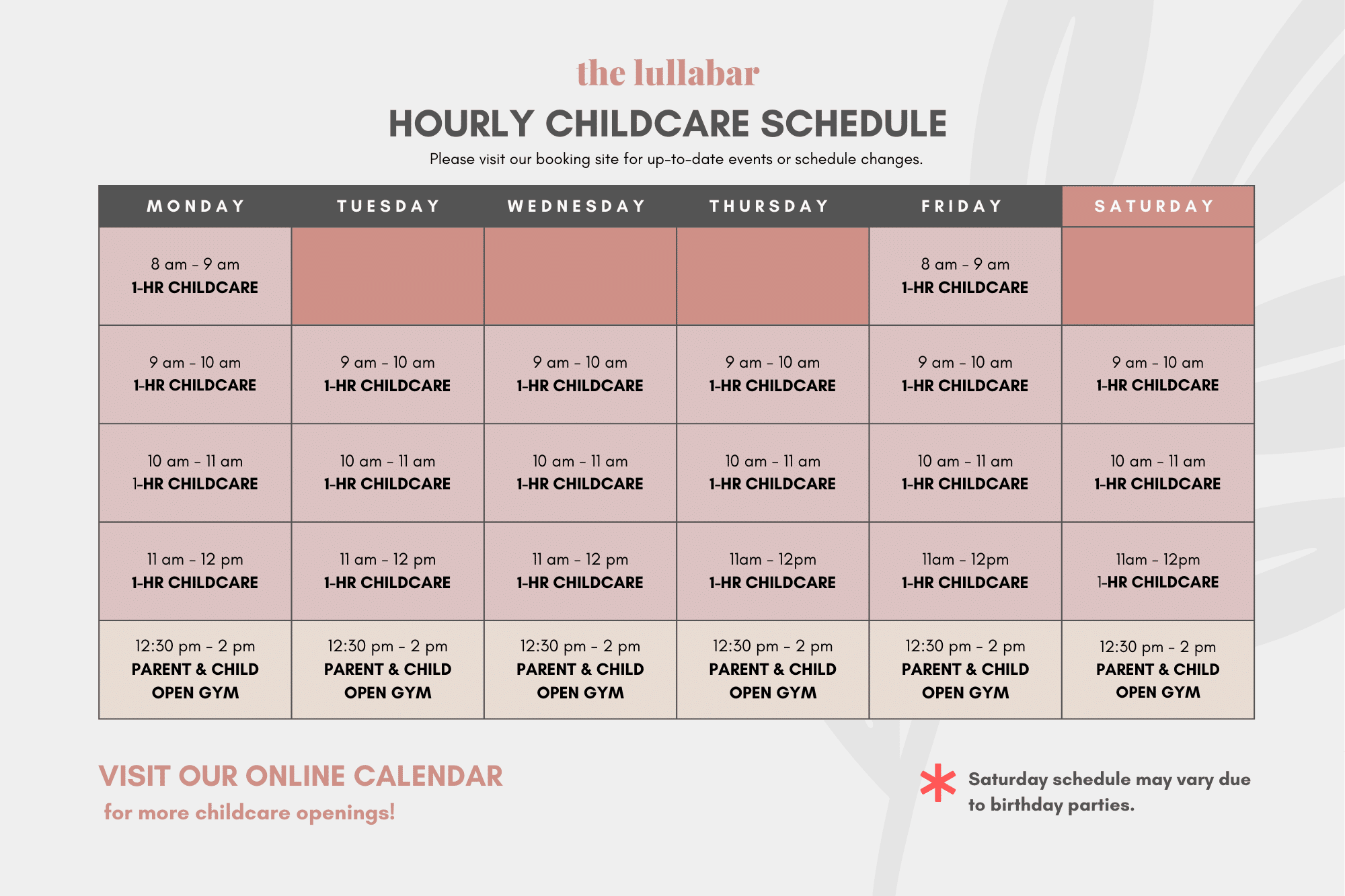 the lullabar

HOURLY CHILDCARE SCHEDULE

Please visit our booking site for up-to-date events or schedule changes.

| MONDAY | TUESDAY | WEDNESDAY | THURSDAY | FRIDAY | SATURDAY |
|---|---|---|---|---|---|
| 8 am - 9 am 1-HR CHILDCARE | | | | 8 am - 9 am 1-HR CHILDCARE | |
| 9 am - 10 am 1-HR CHILDCARE | 9 am - 10 am 1-HR CHILDCARE | 9 am - 10 am 1-HR CHILDCARE | 9 am - 10 am 1-HR CHILDCARE | 9 am - 10 am 1-HR CHILDCARE | 9 am - 10 am 1-HR CHILDCARE |
| 10 am - 11 am 1-HR CHILDCARE | 10 am - 11 am 1-HR CHILDCARE | 10 am - 11 am 1-HR CHILDCARE | 10 am - 11 am 1-HR CHILDCARE | 10 am - 11 am 1-HR CHILDCARE | 10 am - 11 am 1-HR CHILDCARE |
| 11 am - 12 pm 1-HR CHILDCARE | 11 am - 12 pm 1-HR CHILDCARE | 11 am - 12 pm 1-HR CHILDCARE | 11am - 12pm 1-HR CHILDCARE | 11am - 12pm 1-HR CHILDCARE | 11am - 12pm 1-HR CHILDCARE |
| 12:30 pm - 2 pm PARENT & CHILD OPEN GYM | 12:30 pm - 2 pm PARENT & CHILD OPEN GYM | 12:30 pm - 2 pm PARENT & CHILD OPEN GYM | 12:30 pm - 2 pm PARENT & CHILD OPEN GYM | 12:30 pm - 2 pm PARENT & CHILD OPEN GYM | 12:30 pm - 2 pm PARENT & CHILD OPEN GYM |

VISIT OUR ONLINE CALENDAR
for more childcare openings!

* Saturday schedule may vary due to birthday parties.